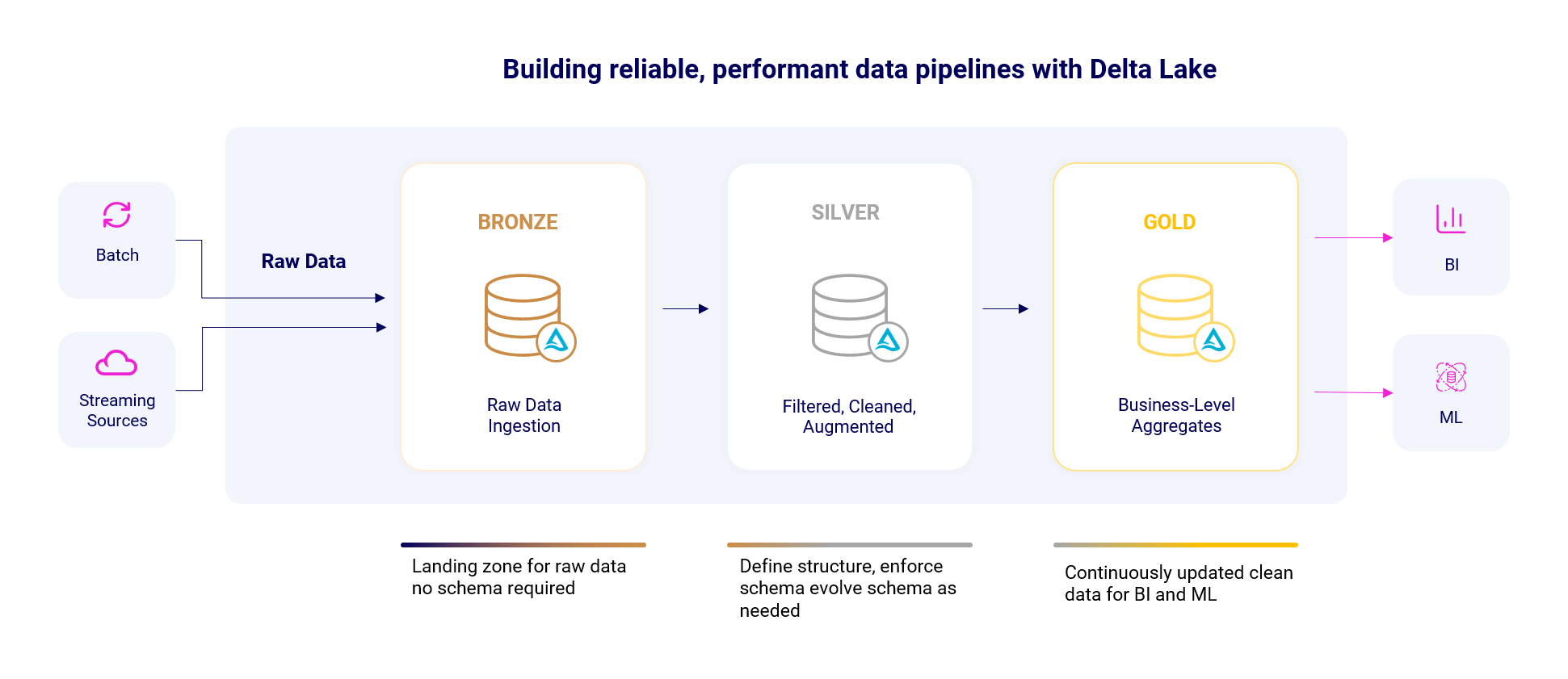 Building reliable, performant data pipelines with Delta Lake

Batch

Streaming Sources

Raw Data

BRONZE

Raw Data Ingestion

SILVER

Filtered, Cleaned, Augmented

GOLD

Business-Level Aggregates

BI

ML

Landing zone for raw data no schema required

Define structure, enforce schema evolve schema as needed

Continuously updated clean data for BI and ML